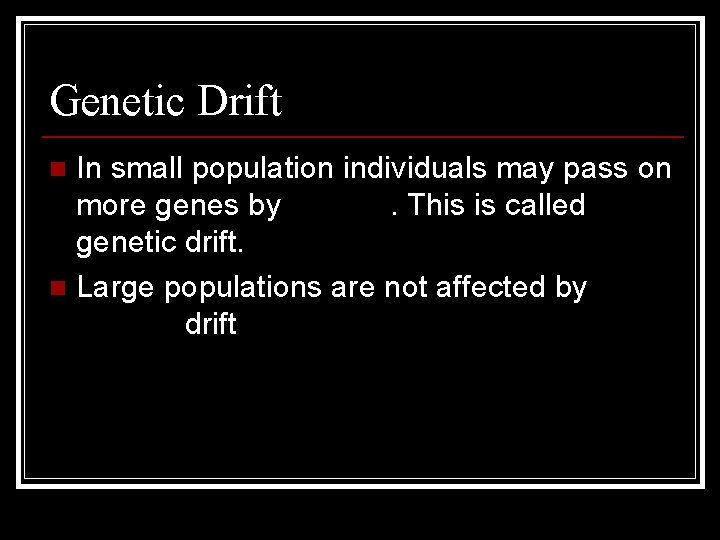 Genetic Drift

In small population individuals may pass on more genes by . This is called genetic drift.

Large populations are not affected by drift